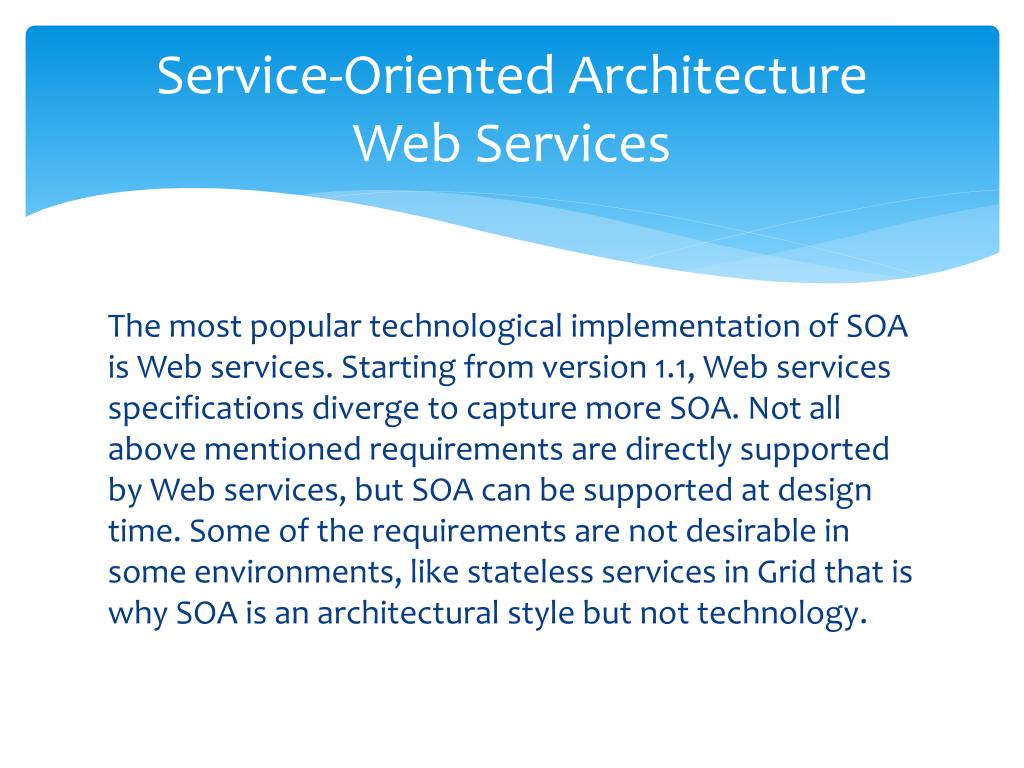 Service-Oriented Architecture
Web Services

The most popular technological implementation of SOA is Web services. Starting from version 1.1, Web services specifications diverge to capture more SOA. Not all above mentioned requirements are directly supported by Web services, but SOA can be supported at design time. Some of the requirements are not desirable in some environments, like stateless services in Grid that is why SOA is an architectural style but not technology.